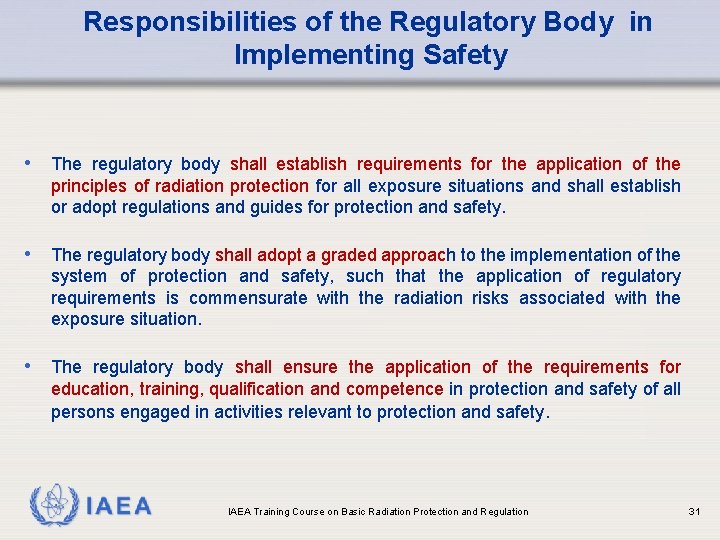 Responsibilities of the Regulatory Body in Implementing Safety

• The regulatory body shall establish requirements for the application of the principles of radiation protection for all exposure situations and shall establish or adopt regulations and guides for protection and safety.

• The regulatory body shall adopt a graded approach to the implementation of the system of protection and safety, such that the application of regulatory requirements is commensurate with the radiation risks associated with the exposure situation.

• The regulatory body shall ensure the application of the requirements for education, training, qualification and competence in protection and safety of all persons engaged in activities relevant to protection and safety.

IAEA

IAEA Training Course on Basic Radiation Protection and Regulation

31